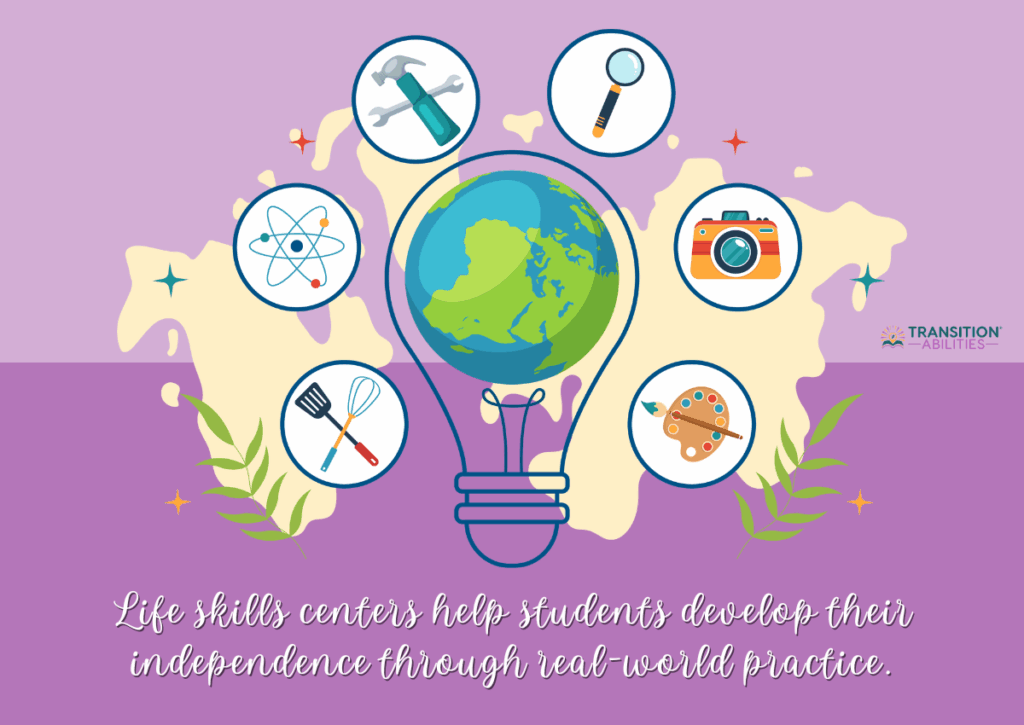 TRANSITION®
ABILITIES

Life skills centers help students develop their independence through real-world practice.